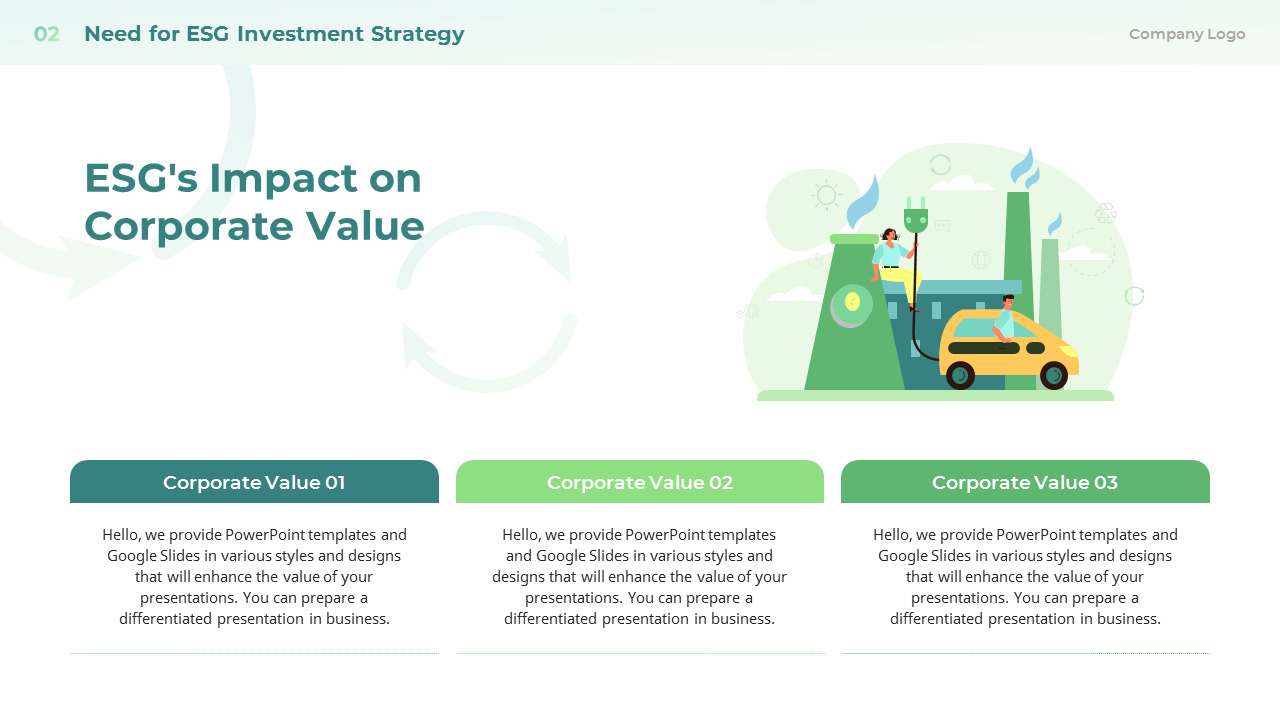 02 Need for ESG Investment Strategy

Company Logo

ESG's Impact on Corporate Value

Corporate Value 01

Hello, we provide PowerPoint templates and Google Slides in various styles and designs that will enhance the value of your presentations. You can prepare a differentiated presentation in business.

Corporate Value 02

Hello, we provide PowerPoint templates and Google Slides in various styles and designs that will enhance the value of your presentations. You can prepare a differentiated presentation in business.

Corporate Value 03

Hello, we provide PowerPoint templates and Google Slides in various styles and designs that will enhance the value of your presentations. You can prepare a differentiated presentation in business.